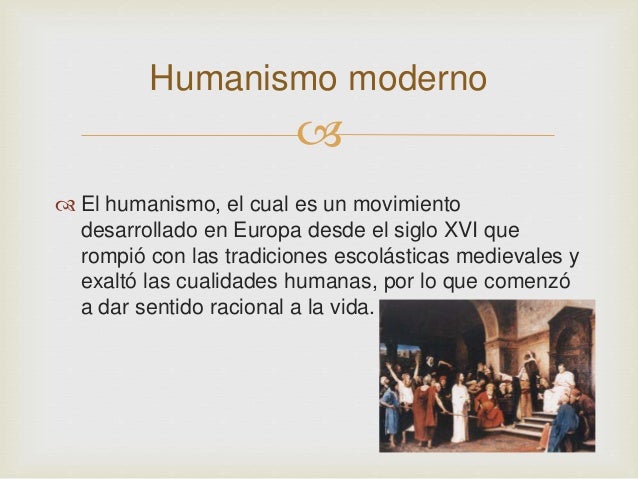 Humanismo moderno

El humanismo, el cual es un movimiento desarrollado en Europa desde el siglo XVI que rompió con las tradiciones escolásticas medievales y exaltó las cualidades humanas, por lo que comenzó a dar sentido racional a la vida.